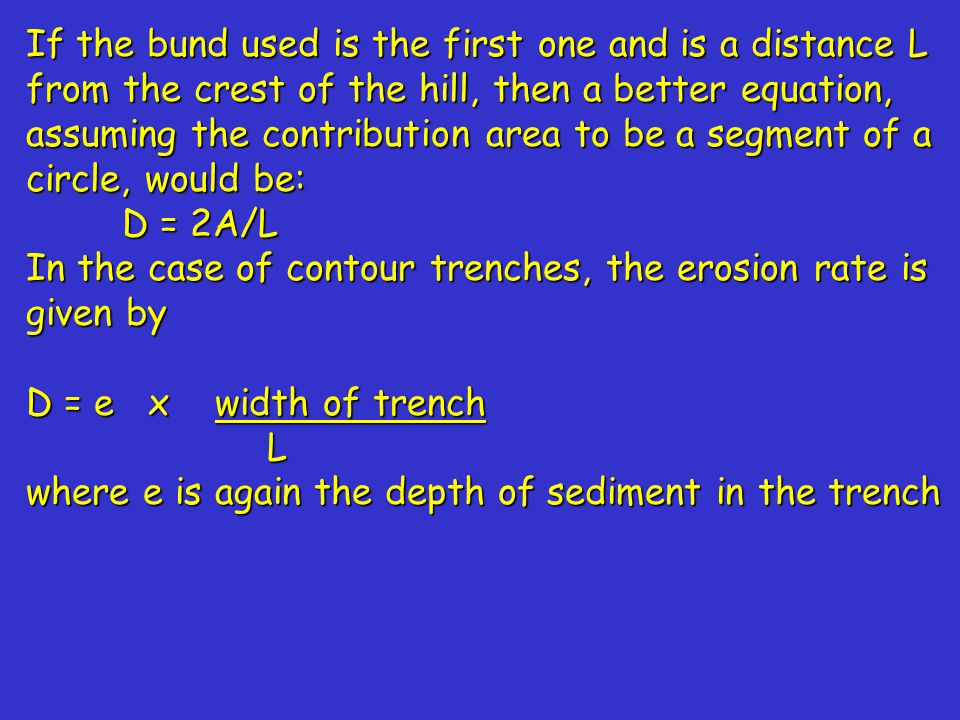 If the bund used is the first one and is a distance L from the crest of the hill, then a better equation, assuming the contribution area to be a segment of a circle, would be:

$D = 2A/L$

In the case of contour trenches, the erosion rate is given by

$D = e \times \frac{\text{width of trench}}{L}$

where e is again the depth of sediment in the trench